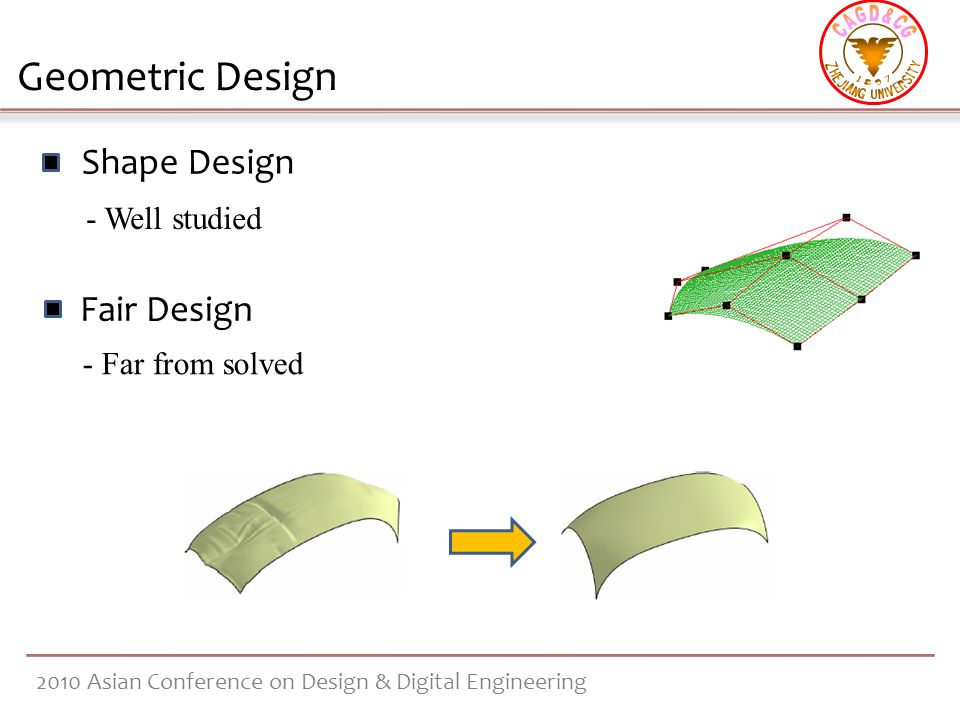 Geometric Design

CAGD&CG
1897
ZHEJIANG UNIVERSITY

Shape Design

- Well studied

Fair Design

- Far from solved

2010 Asian Conference on Design & Digital Engineering